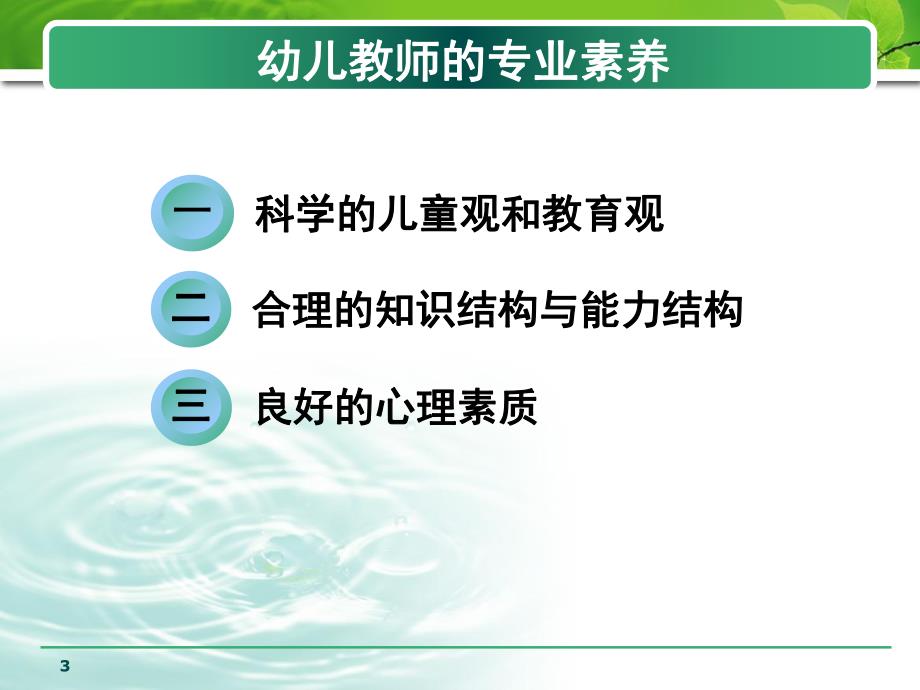 幼儿教师的专业素养

一 科学的儿童观和教育观

二 合理的知识结构与能力结构

三 良好的心理素质

3